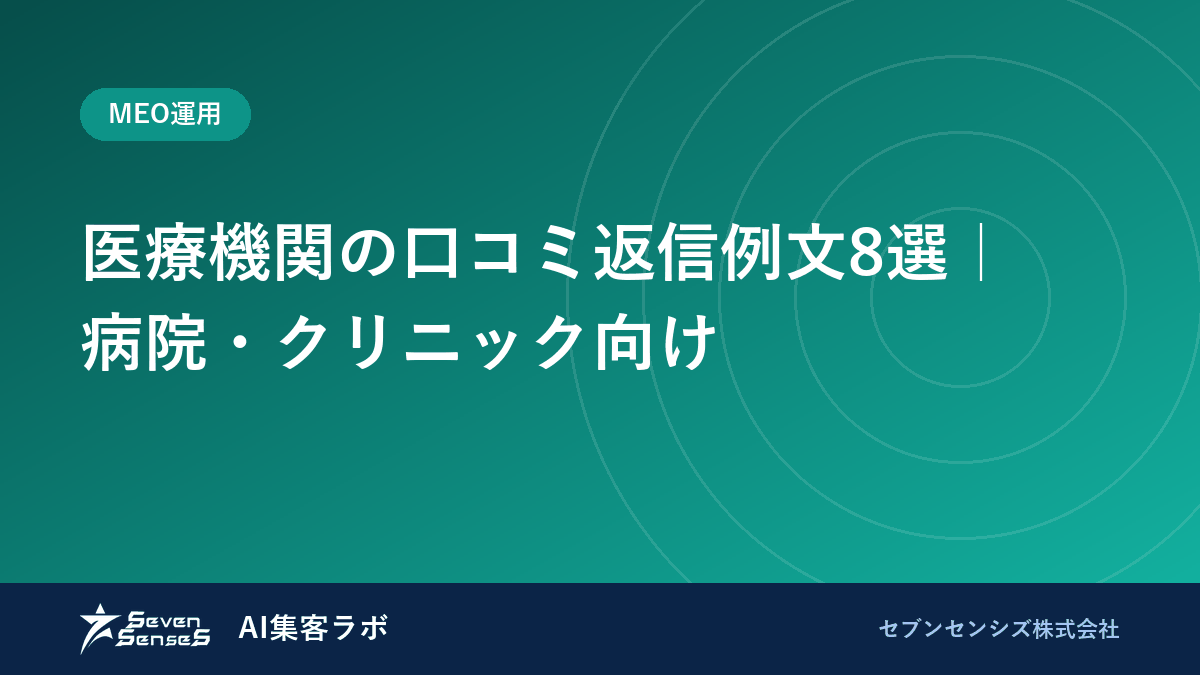 MEO運用

医療機関の口コミ返信例文8選｜病院・クリニック向け

Seven SenseS AI集客ラボ

セブンセンシズ株式会社